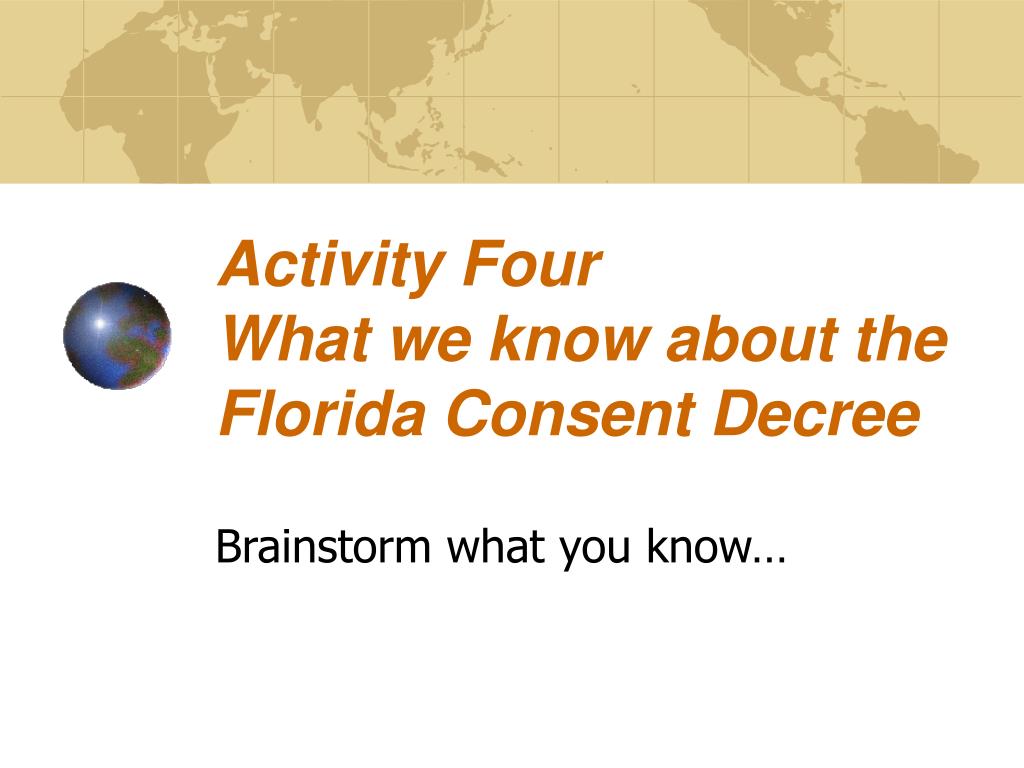 Activity Four
What we know about the Florida Consent Decree

Brainstorm what you know…